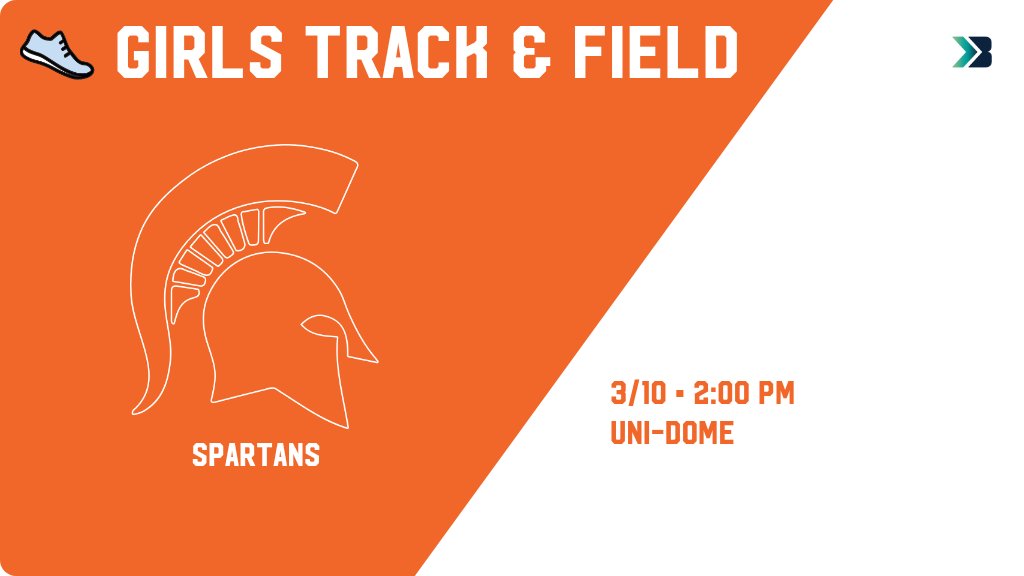 GIRLS TRACK & FIELD

SPARTANS

3/10 - 2:00 PM
UNI-DOME